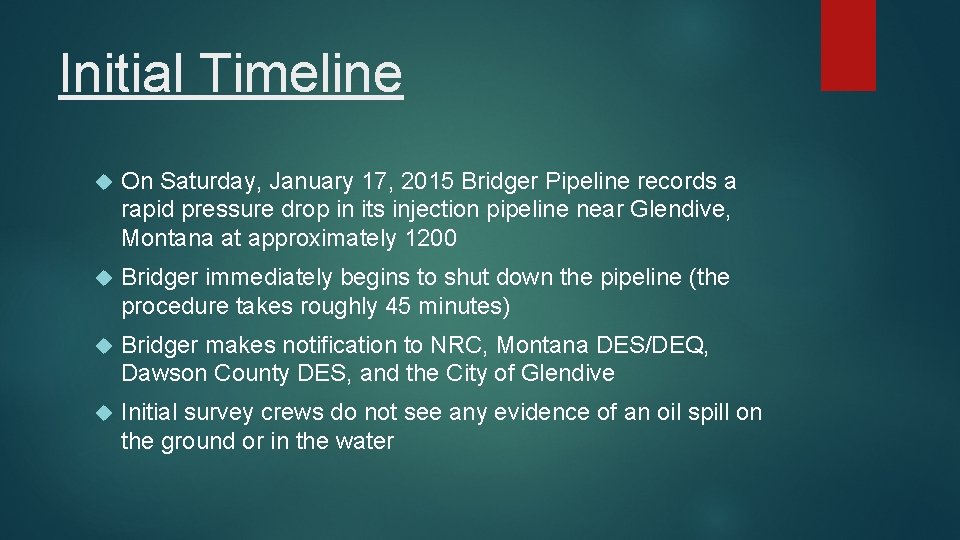 Initial Timeline

On Saturday, January 17, 2015 Bridger Pipeline records a rapid pressure drop in its injection pipeline near Glendive, Montana at approximately 1200

Bridger immediately begins to shut down the pipeline (the procedure takes roughly 45 minutes)

Bridger makes notification to NRC, Montana DES/DEQ, Dawson County DES, and the City of Glendive

Initial survey crews do not see any evidence of an oil spill on the ground or in the water